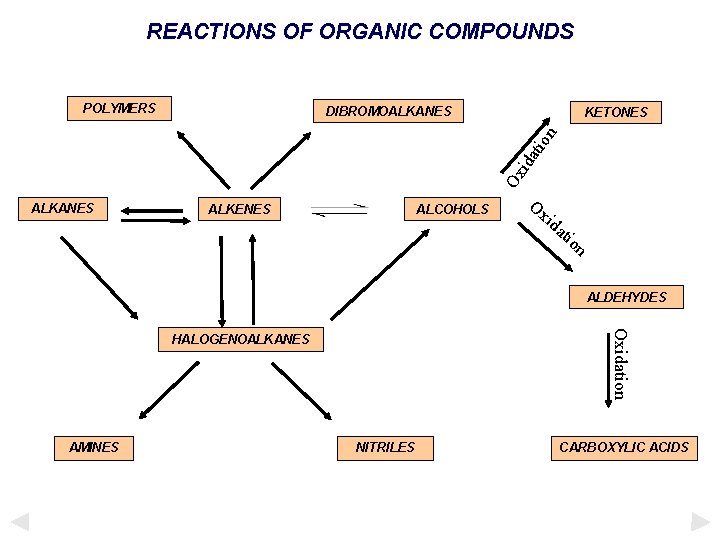 REACTIONS OF ORGANIC COMPOUNDS

POLYMERS

DIBROMOALKANES

KETONES

Oxidation

ALKANES

ALKENES

ALCOHOLS

Oxidation

ALDEHYDES

HALOGENOALKANES

Oxidation

AMINES

NITRILES

CARBOXYLIC ACIDS